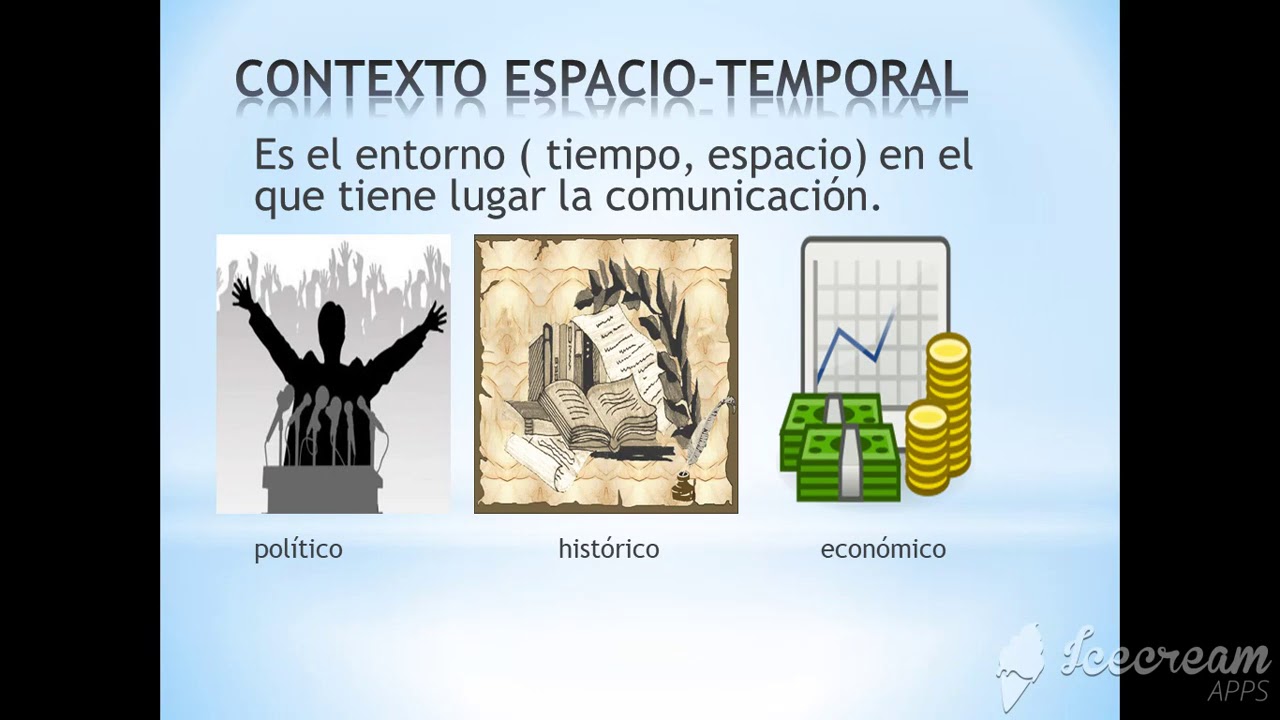 CONTEXTO ESPACIO-TEMPORAL

Es el entorno ( tiempo, espacio) en el que tiene lugar la comunicación.

político

histórico

económico

Icecream
APPS